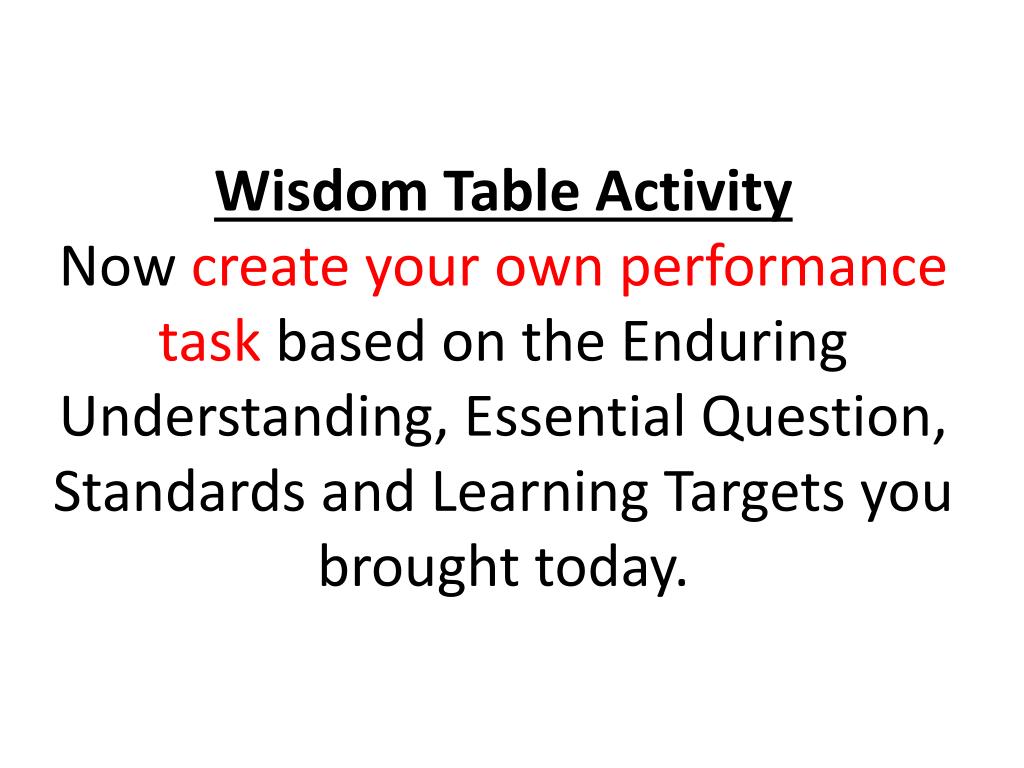 Wisdom Table Activity
Now create your own performance task based on the Enduring Understanding, Essential Question, Standards and Learning Targets you brought today.